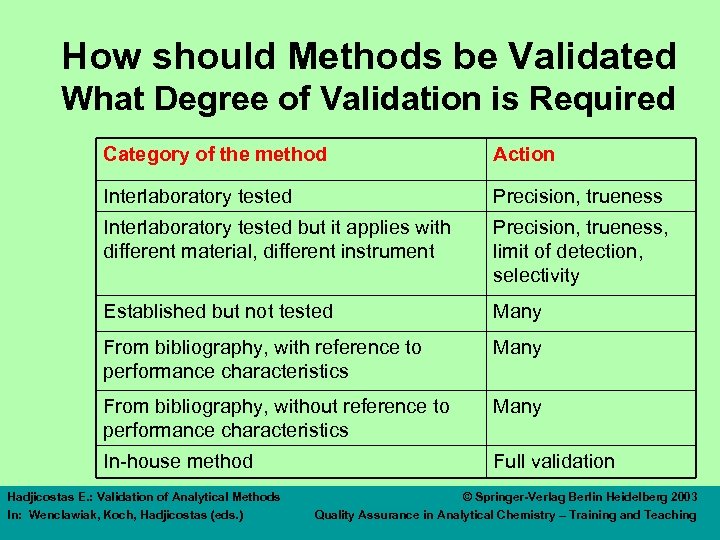 How should Methods be Validated
What Degree of Validation is Required

| Category of the method | Action |
|---|---|
| Interlaboratory tested | Precision, trueness |
| Interlaboratory tested but it applies with different material, different instrument | Precision, trueness, limit of detection, selectivity |
| Established but not tested | Many |
| From bibliography, with reference to performance characteristics | Many |
| From bibliography, without reference to performance characteristics | Many |
| In-house method | Full validation |

Hadjicostas E.: Validation of Analytical Methods
In: Wenclawiak, Koch, Hadjicostas (eds.)

© Springer-Verlag Berlin Heidelberg 2003
Quality Assurance in Analytical Chemistry – Training and Teaching